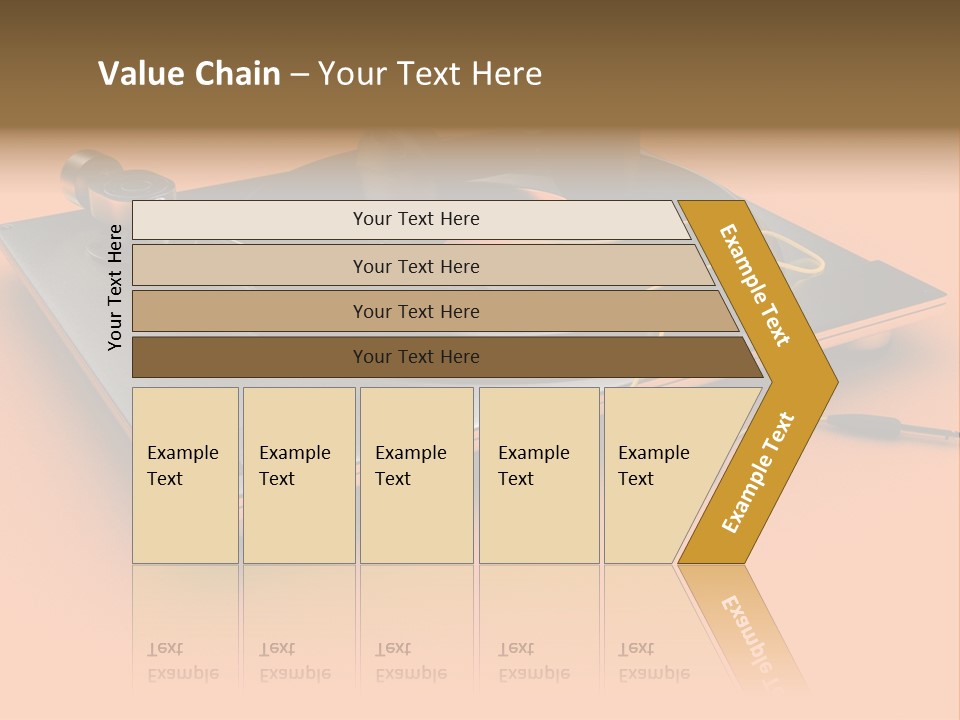 Value Chain – Your Text Here

Your Text Here

Your Text Here

Your Text Here

Your Text Here

Your Text Here

Example Text

Example Text

Example Text

Example Text

Example Text

Example Text

Example Text